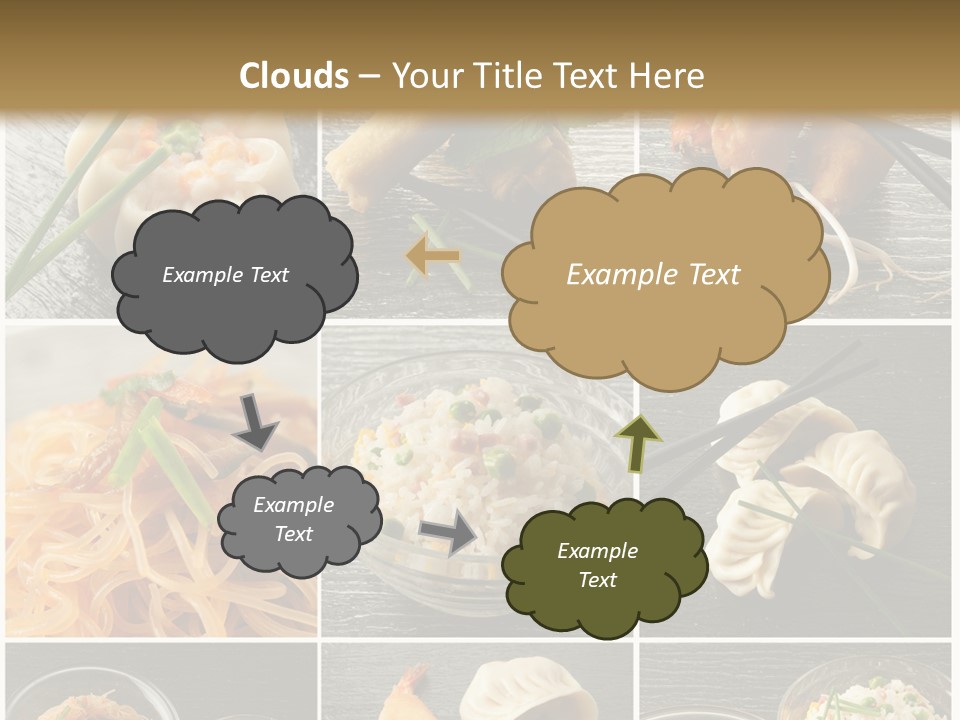 Clouds – Your Title Text Here

Example Text

Example Text

Example Text

Example Text